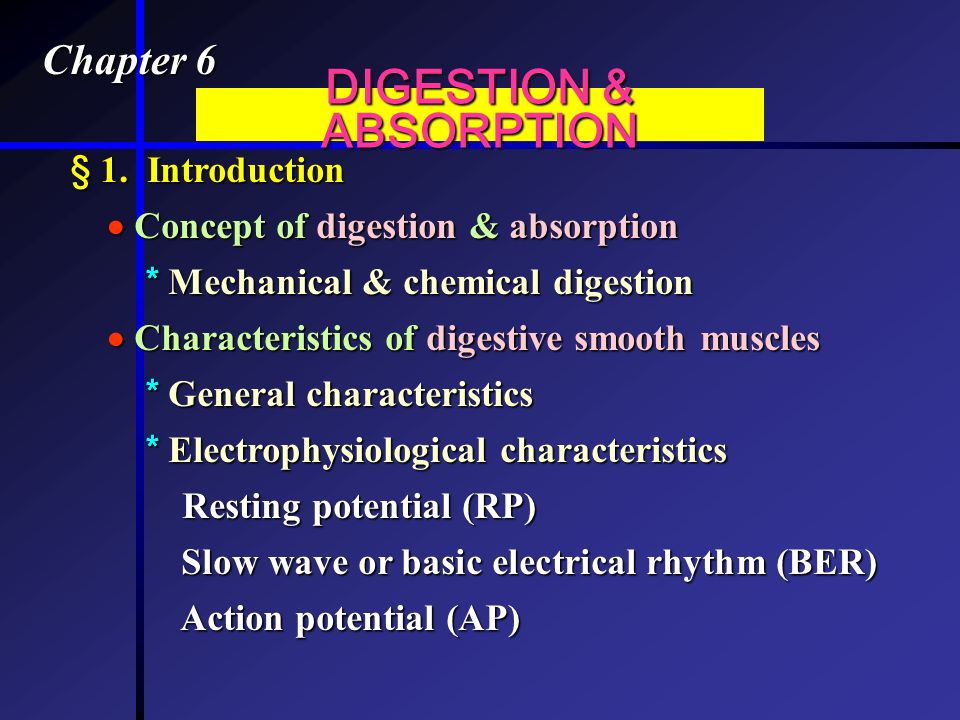 Chapter 6

DIGESTION & ABSORPTION

§ 1. Introduction

• Concept of digestion & absorption

* Mechanical & chemical digestion

• Characteristics of digestive smooth muscles

* General characteristics

* Electrophysiological characteristics

Resting potential (RP)

Slow wave or basic electrical rhythm (BER)

Action potential (AP)